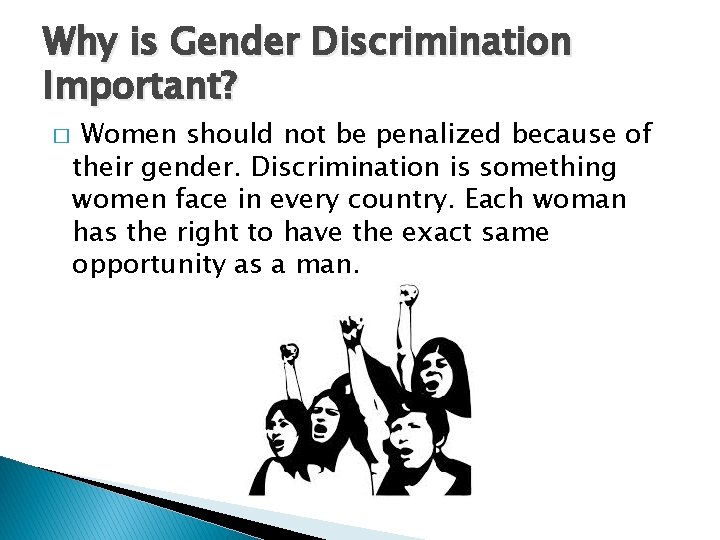 Why is Gender Discrimination Important?

□ Women should not be penalized because of their gender. Discrimination is something women face in every country. Each woman has the right to have the exact same opportunity as a man.